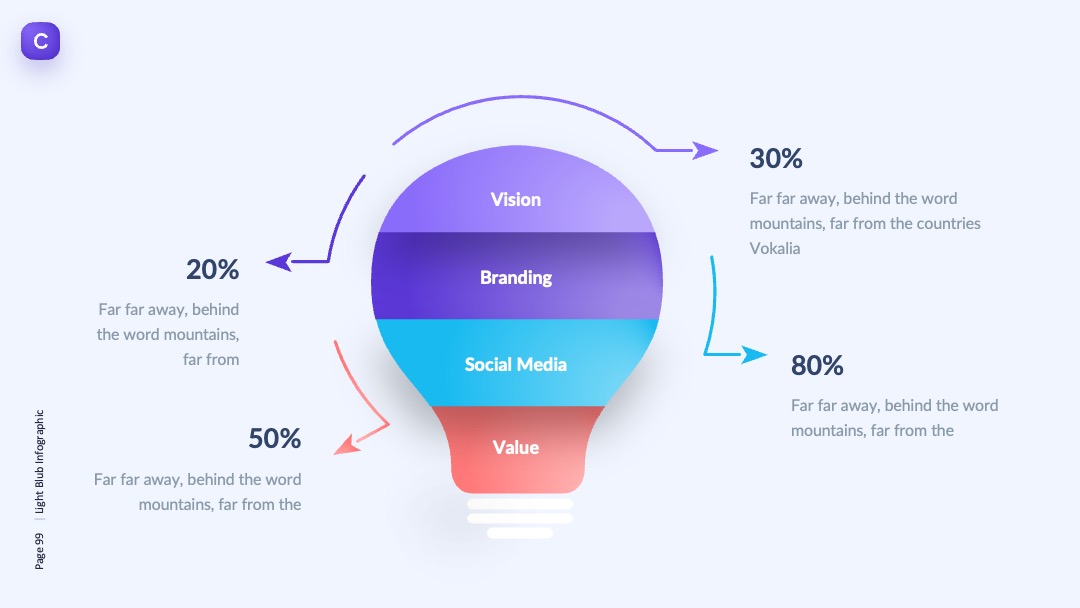 C

Vision

Branding

Social Media

Value

30%

Far far away, behind the word mountains, far from the countries Vokalia

20%

Far far away, behind the word mountains, far from

80%

Far far away, behind the word mountains, far from the

50%

Far far away, behind the word mountains, far from the

Page 99 | Light Blub Infographic